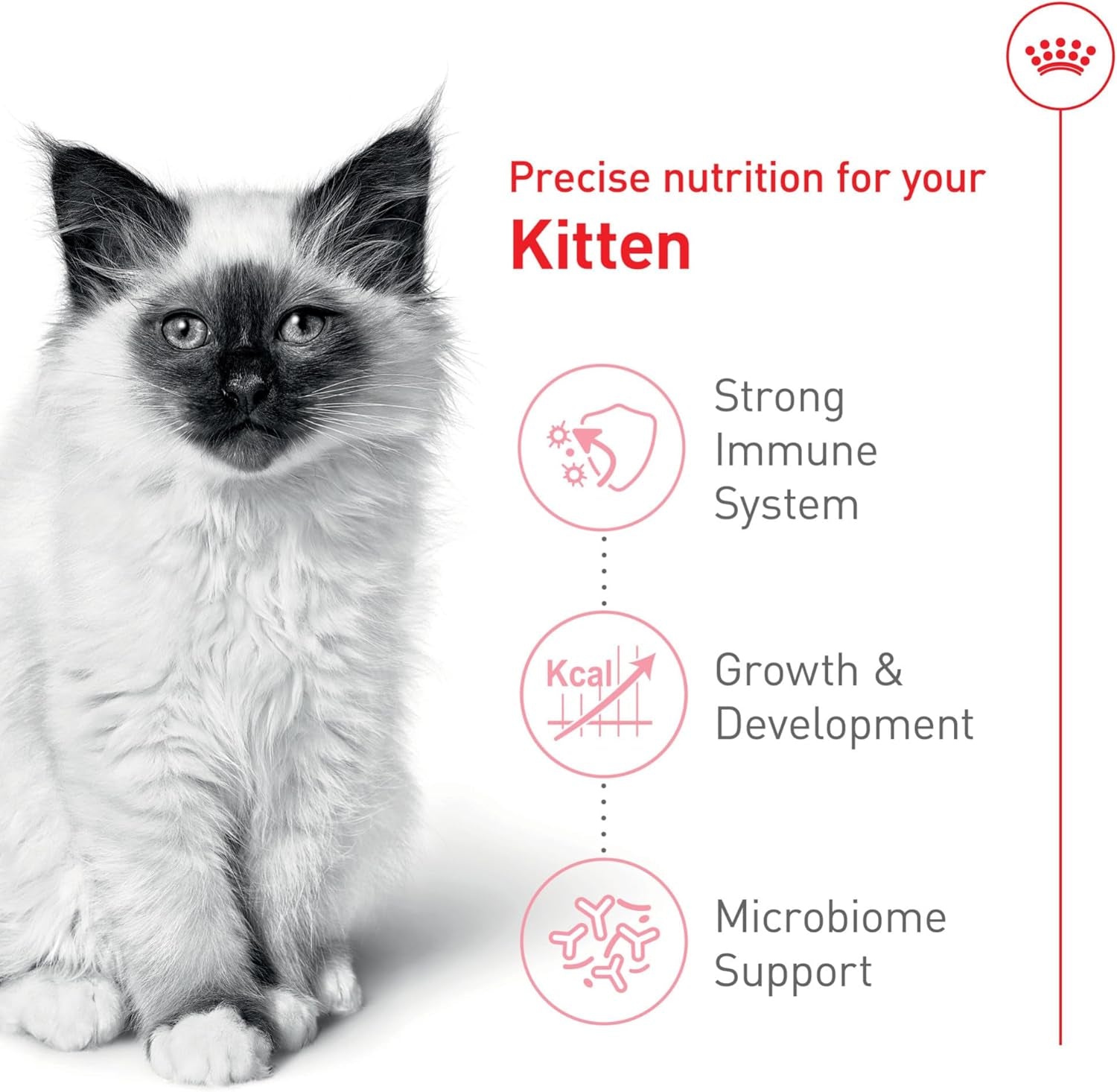 Precise nutrition for your
Kitten

Strong Immune System

Kcal

Growth & Development

Microbiome Support